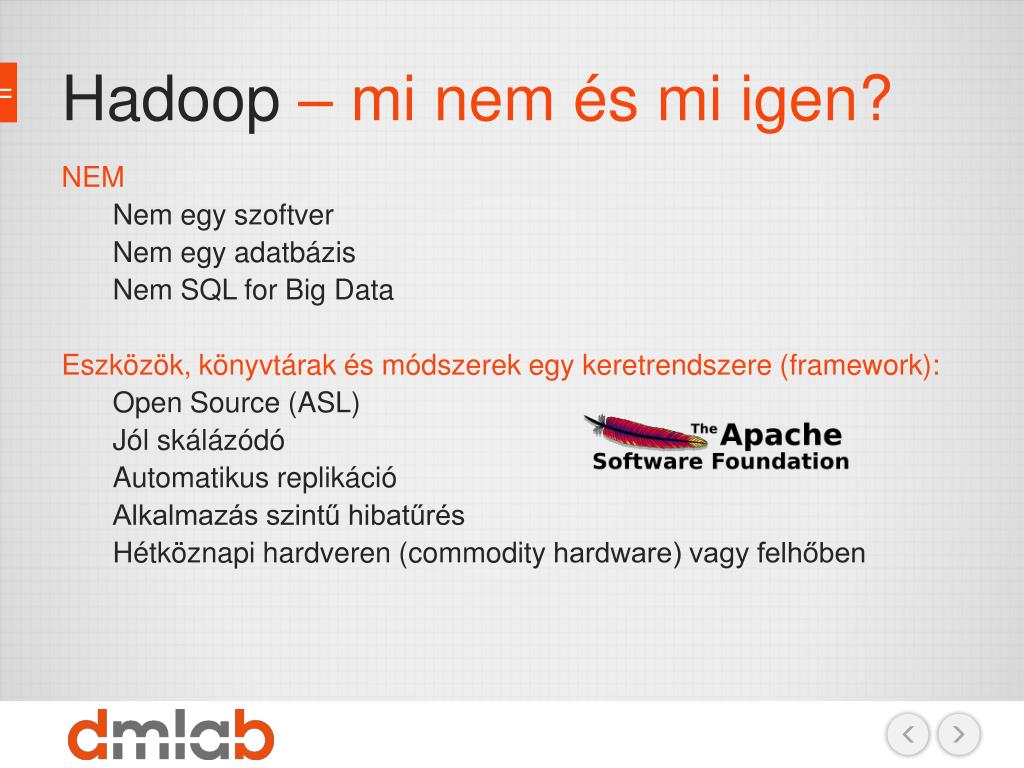 Hadoop – mi nem és mi igen?

NEM

Nem egy szoftver

Nem egy adatbázis

Nem SQL for Big Data

Eszközök, könyvtárak és módszerek egy keretrendszere (framework):

Open Source (ASL)

Jól skálázódó

Automatikus replikáció

Alkalmazás szintű hibatűrés

Hétköznapi hardveren (commodity hardware) vagy felhőben

The Apache Software Foundation

dmlab